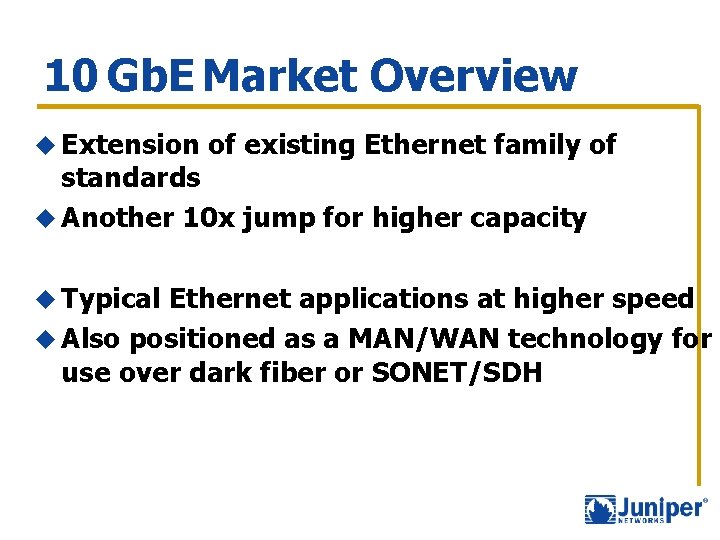 10 GbE Market Overview

◆ Extension of existing Ethernet family of standards
◆ Another 10x jump for higher capacity

◆ Typical Ethernet applications at higher speed
◆ Also positioned as a MAN/WAN technology for use over dark fiber or SONET/SDH

Juniper®
NETWORKS